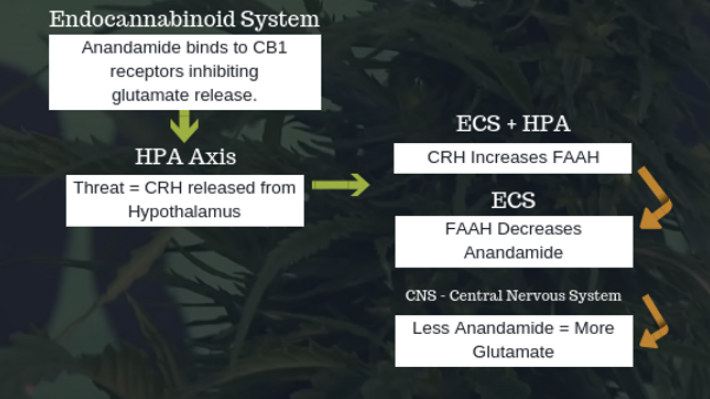 Endocannabinoid System

Anandamide binds to CB1 receptors inhibiting glutamate release.

HPA Axis

Threat = CRH released from Hypothalamus

ECS + HPA

CRH Increases FAAH

ECS

FAAH Decreases Anandamide

CNS - Central Nervous System

Less Anandamide = More Glutamate